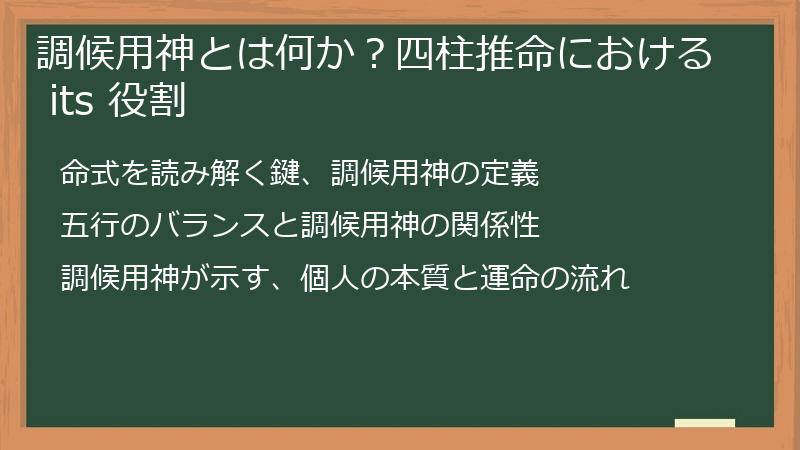 調候用神とは何か？四柱推命における its 役割

命式を読み解く鍵、調候用神の定義

五行のバランスと調候用神の関係性

調候用神が示す、個人の本質と運命の流れ